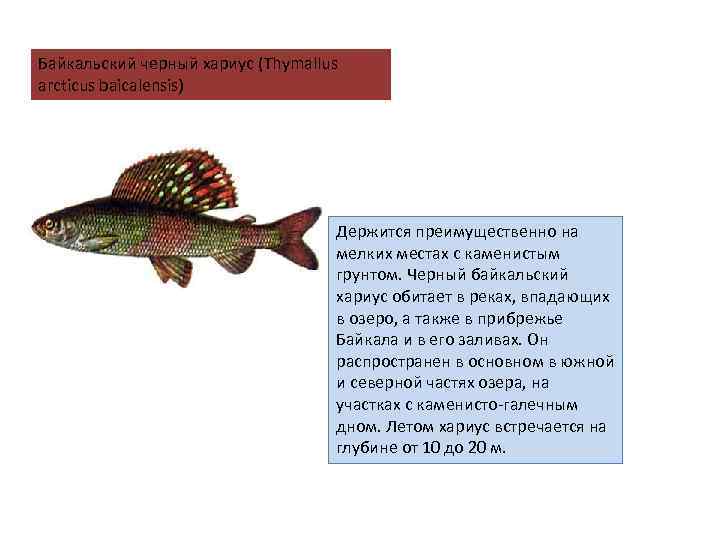 Байкальский черный хариус (Thymallus arcticus baicalensis)

Держится преимущественно на мелких местах с каменистым грунтом. Черный байкальский хариус обитает в реках, впадающих в озеро, а также в прибрежье Байкала и в его заливах. Он распространен в основном в южной и северной частях озера, на участках с каменисто-галечным дном. Летом хариус встречается на глубине от 10 до 20 м.